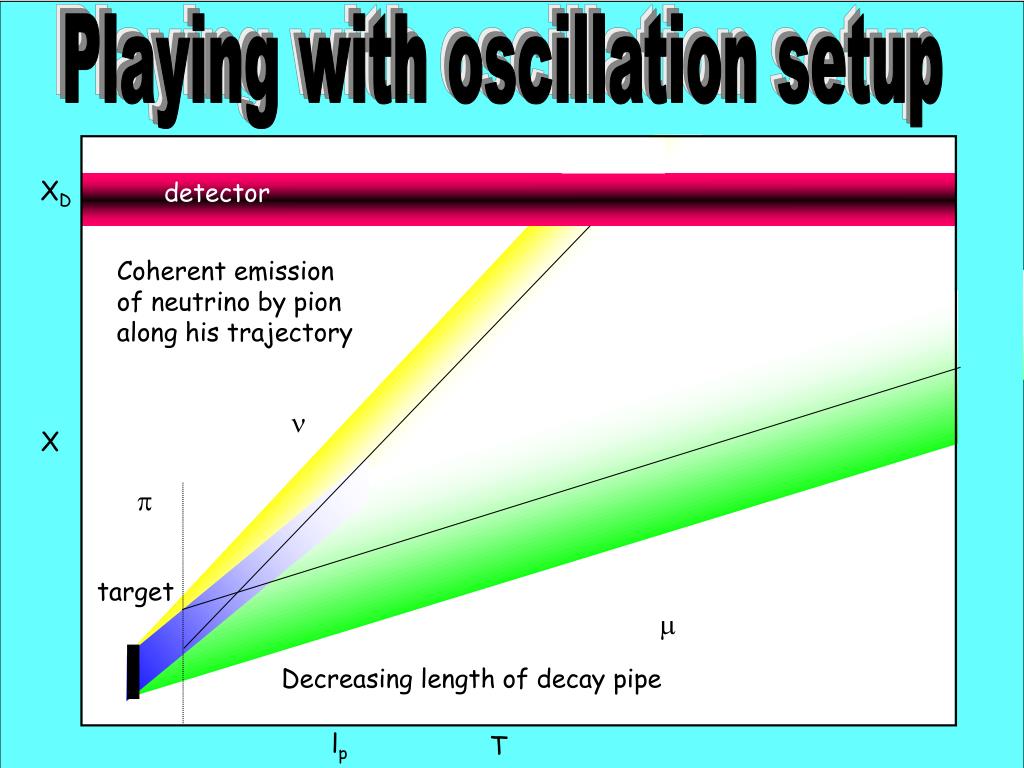 Playing with oscillation setup

$X_D$

detector

Coherent emission of neutrino by pion along his trajectory

$\nu$

X

$\pi$

target

$\mu$

Decreasing length of decay pipe

$l_p$

T